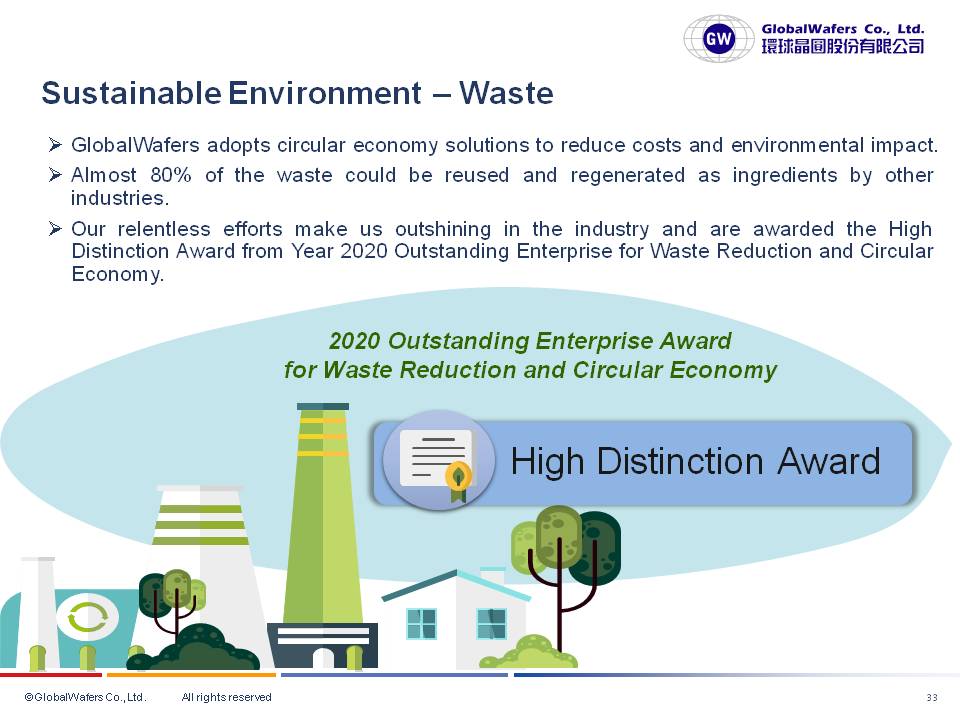 GW GlobalWafers Co., Ltd.
環球晶圓股份有限公司

Sustainable Environment – Waste

➢ GlobalWafers adopts circular economy solutions to reduce costs and environmental impact.
➢ Almost 80% of the waste could be reused and regenerated as ingredients by other industries.
➢ Our relentless efforts make us outshining in the industry and are awarded the High Distinction Award from Year 2020 Outstanding Enterprise for Waste Reduction and Circular Economy.

2020 Outstanding Enterprise Award
for Waste Reduction and Circular Economy

High Distinction Award

©GlobalWafers Co., Ltd. All rights reserved 33